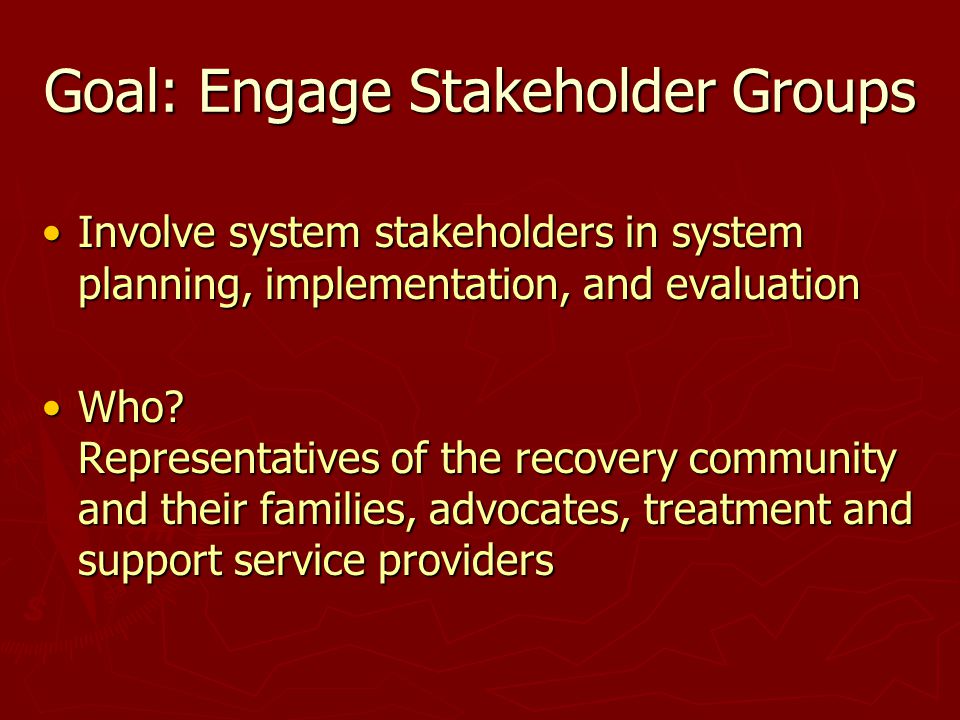 Goal: Engage Stakeholder Groups

• Involve system stakeholders in system planning, implementation, and evaluation

• Who?
Representatives of the recovery community and their families, advocates, treatment and support service providers